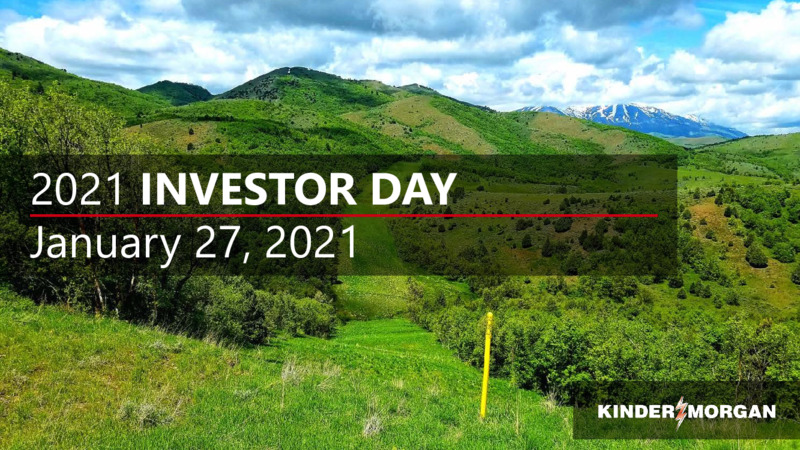 2021 INVESTOR DAY
January 27, 2021

KINDER MORGAN